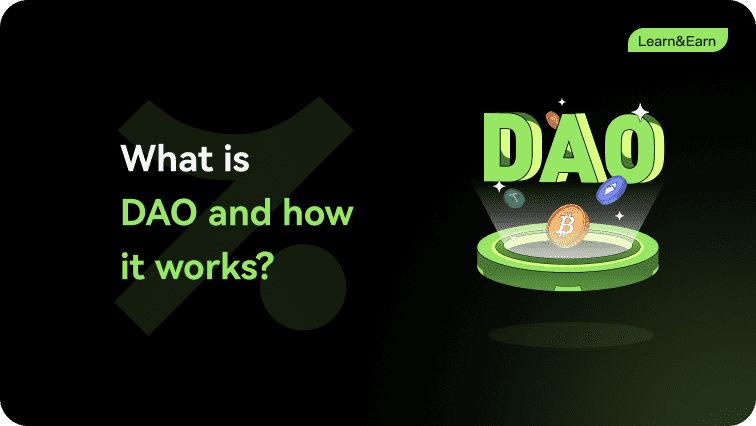 Learn&Earn

What is DAO and how it works?

DAO